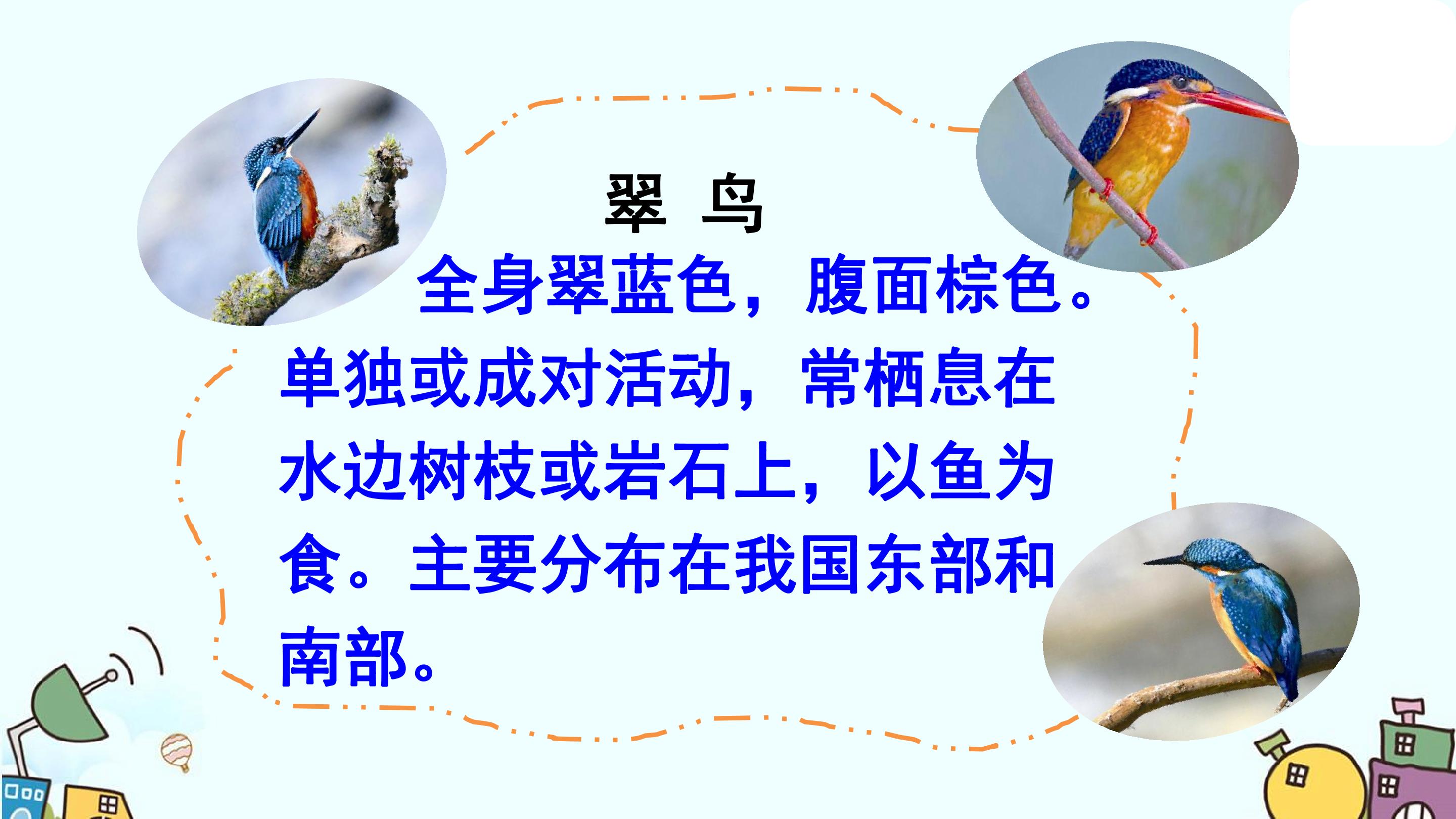 翠 鸟

全身翠蓝色，腹面棕色。单独或成对活动，常栖息在水边树枝或岩石上，以鱼为食。主要分布在我国东部和南部。